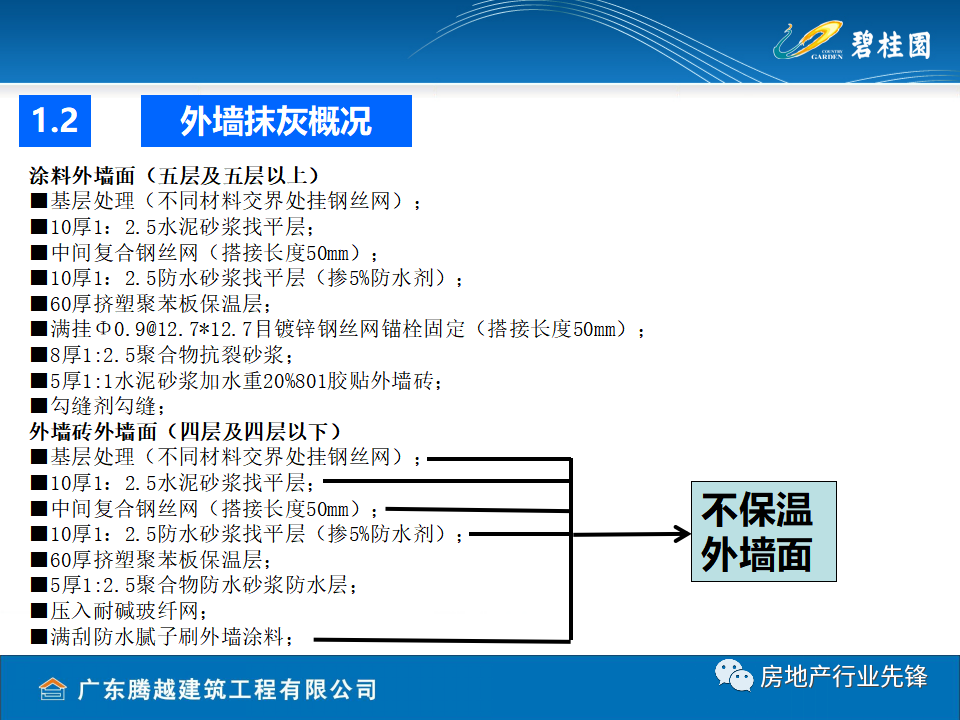 COUNTRY GARDEN 碧桂园

1.2 外墙抹灰概况

涂料外墙面（五层及五层以上）
■基层处理（不同材料交界处挂钢丝网）；
■10厚1：2.5水泥砂浆找平层；
■中间复合钢丝网（搭接长度50mm）；
■10厚1：2.5防水砂浆找平层（掺5%防水剂）；
■60厚挤塑聚苯板保温层；
■满挂Φ0.9@12.7*12.7目镀锌钢丝网锚栓固定（搭接长度50mm）；
■8厚1:2.5聚合物抗裂砂浆；
■5厚1:1水泥砂浆加水重20%801胶贴外墙砖；
■勾缝剂勾缝；
外墙砖外墙面（四层及四层以下）
■基层处理（不同材料交界处挂钢丝网）；
■10厚1：2.5水泥砂浆找平层；
■中间复合钢丝网（搭接长度50mm）；
■10厚1：2.5防水砂浆找平层（掺5%防水剂）；
■60厚挤塑聚苯板保温层；
■5厚1:2.5聚合物防水砂浆防水层；
■压入耐碱玻纤网；
■满刮防水腻子刷外墙涂料；

不保温外墙面

广东腾越建筑工程有限公司

房地产行业先锋